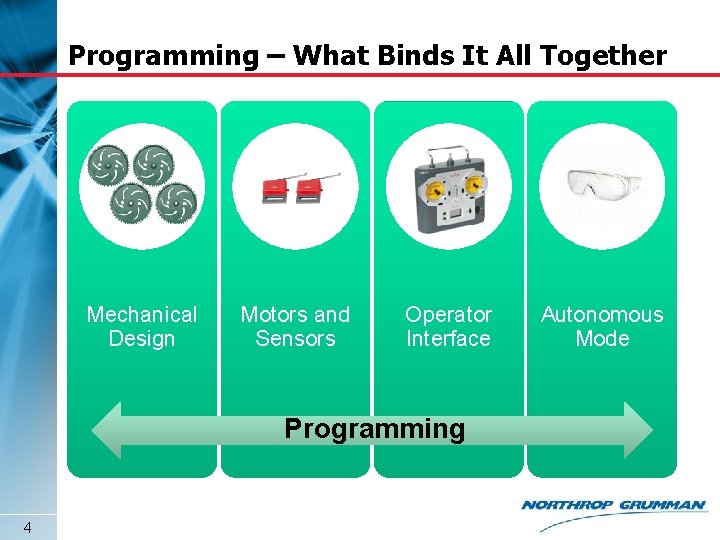 Programming – What Binds It All Together

Mechanical Design

Motors and Sensors

Operator Interface

Autonomous Mode

Programming

4

NORTHROP GRUMMAN